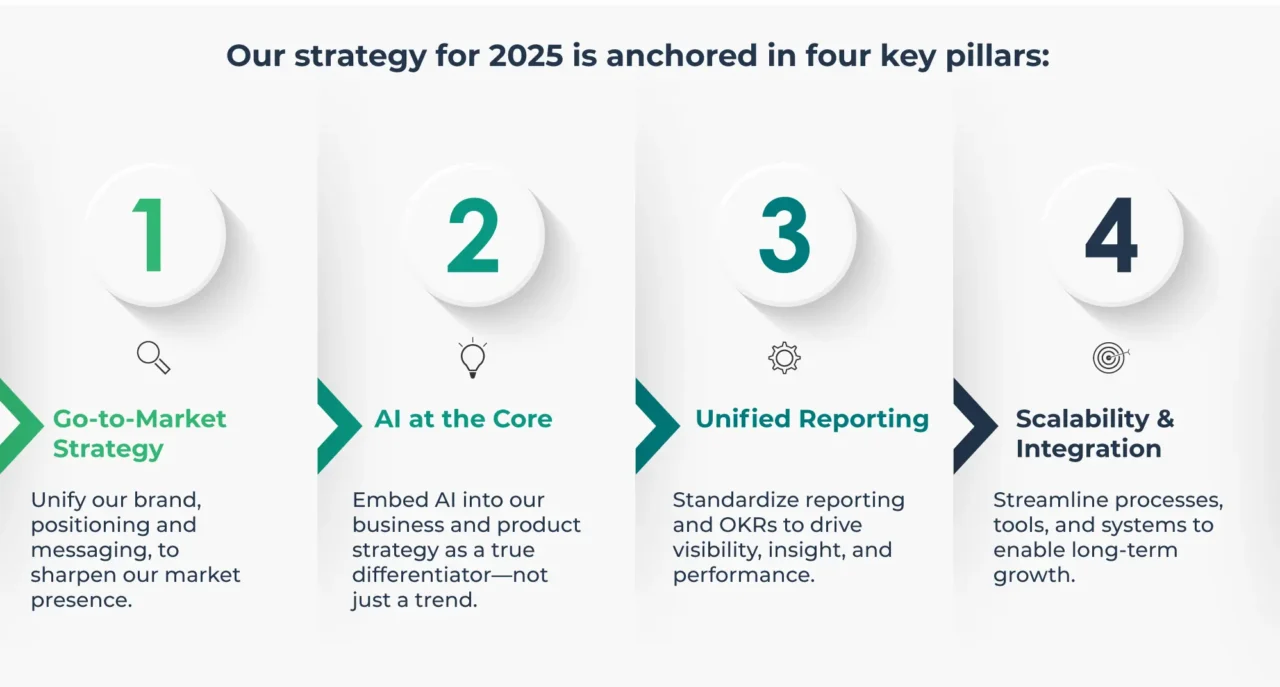 Our strategy for 2025 is anchored in four key pillars:

1

Go-to-Market Strategy

Unify our brand, positioning and messaging, to sharpen our market presence.

2

AI at the Core

Embed AI into our business and product strategy as a true differentiator—not just a trend.

3

Unified Reporting

Standardize reporting and OKRs to drive visibility, insight, and performance.

4

Scalability & Integration

Streamline processes, tools, and systems to enable long-term growth.